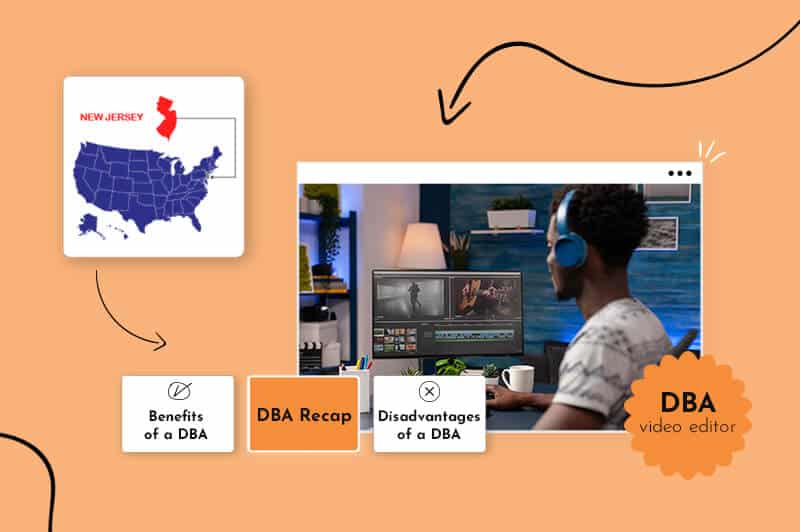 NEW JERSEY

Benefits of a DBA

DBA Recap

Disadvantages of a DBA

DBA
video editor